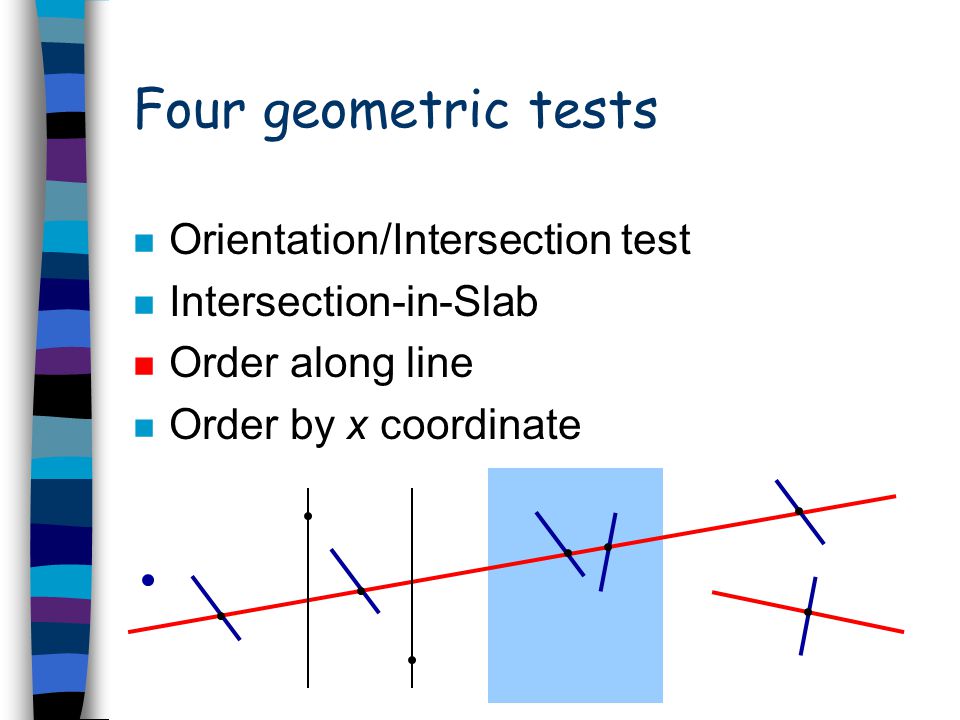 Four geometric tests

Orientation/Intersection test

Intersection-in-Slab

Order along line

Order by $x$ coordinate